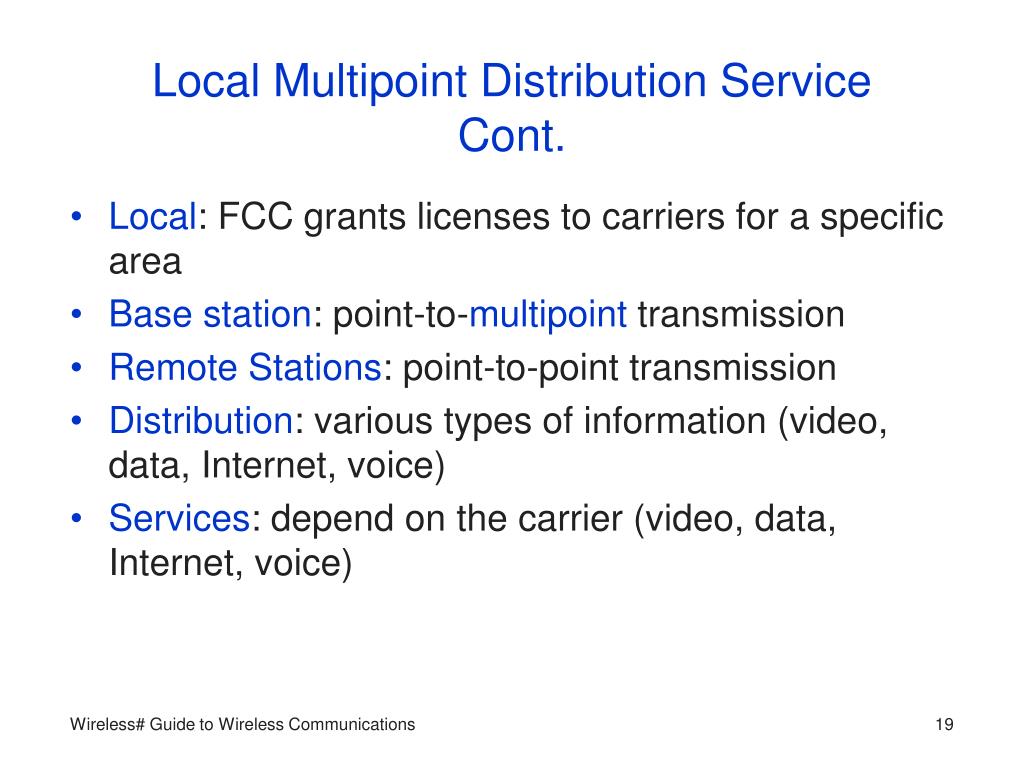 Local Multipoint Distribution Service Cont.

• Local: FCC grants licenses to carriers for a specific area
• Base station: point-to-multipoint transmission
• Remote Stations: point-to-point transmission
• Distribution: various types of information (video, data, Internet, voice)
• Services: depend on the carrier (video, data, Internet, voice)

Wireless# Guide to Wireless Communications

19